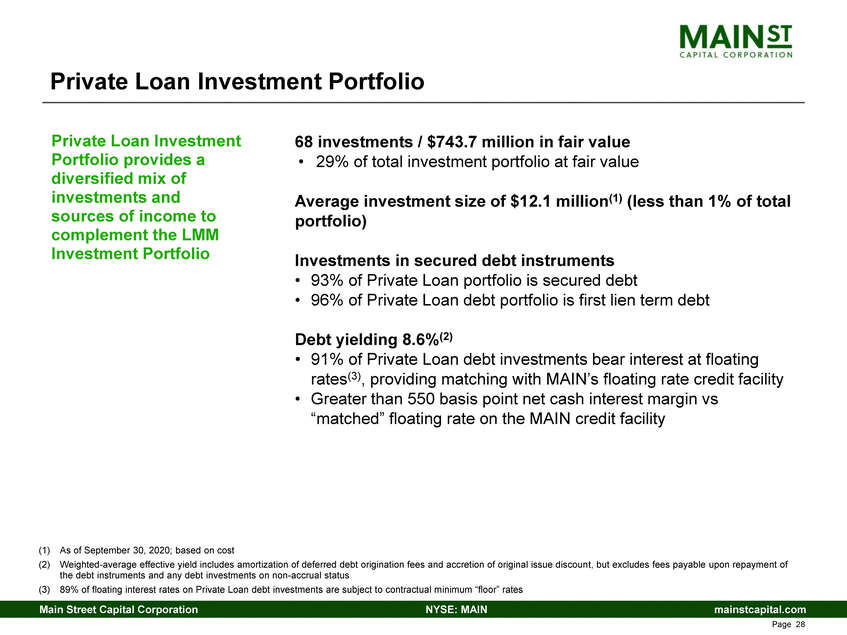 MAIN ST
CAPITAL CORPORATION

Private Loan Investment Portfolio

Private Loan Investment Portfolio provides a diversified mix of investments and sources of income to complement the LMM Investment Portfolio

68 investments / $743.7 million in fair value
• 29% of total investment portfolio at fair value

Average investment size of $12.1 million$^{(1)}$ (less than 1% of total portfolio)

Investments in secured debt instruments
• 93% of Private Loan portfolio is secured debt
• 96% of Private Loan debt portfolio is first lien term debt

Debt yielding 8.6%$^{(2)}$
• 91% of Private Loan debt investments bear interest at floating rates$^{(3)}$, providing matching with MAIN's floating rate credit facility
• Greater than 550 basis point net cash interest margin vs "matched" floating rate on the MAIN credit facility

(1) As of September 30, 2020; based on cost
(2) Weighted-average effective yield includes amortization of deferred debt origination fees and accretion of original issue discount, but excludes fees payable upon repayment of the debt instruments and any debt investments on non-accrual status
(3) 89% of floating interest rates on Private Loan debt investments are subject to contractual minimum "floor" rates

Main Street Capital Corporation NYSE: MAIN mainstcapital.com
Page 28